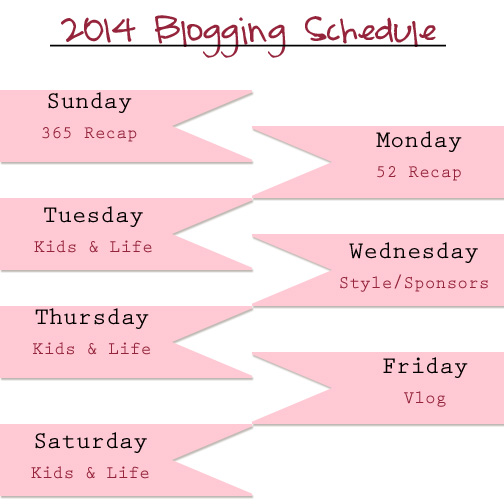 2014 Blogging Schedule

Sunday
365 Recap

Monday
52 Recap

Tuesday
Kids & Life

Wednesday
Style/Sponsors

Thursday
Kids & Life

Friday
Vlog

Saturday
Kids & Life